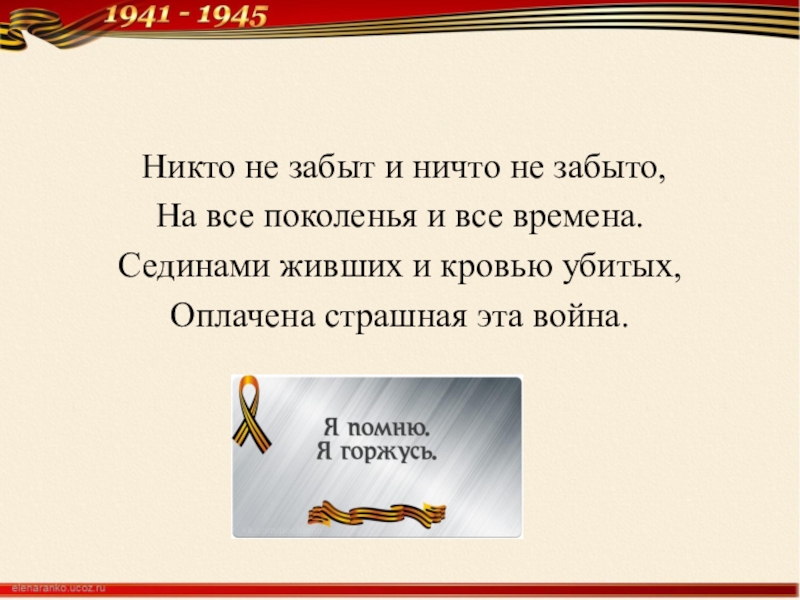 1941 - 1945

Никто не забыт и ничто не забыто,
На все поколенья и все времена.
Сединами живших и кровью убитых,
Оплачена страшная эта война.

Я помню.
Я горжусь.

elenaranko.ucoz.ru